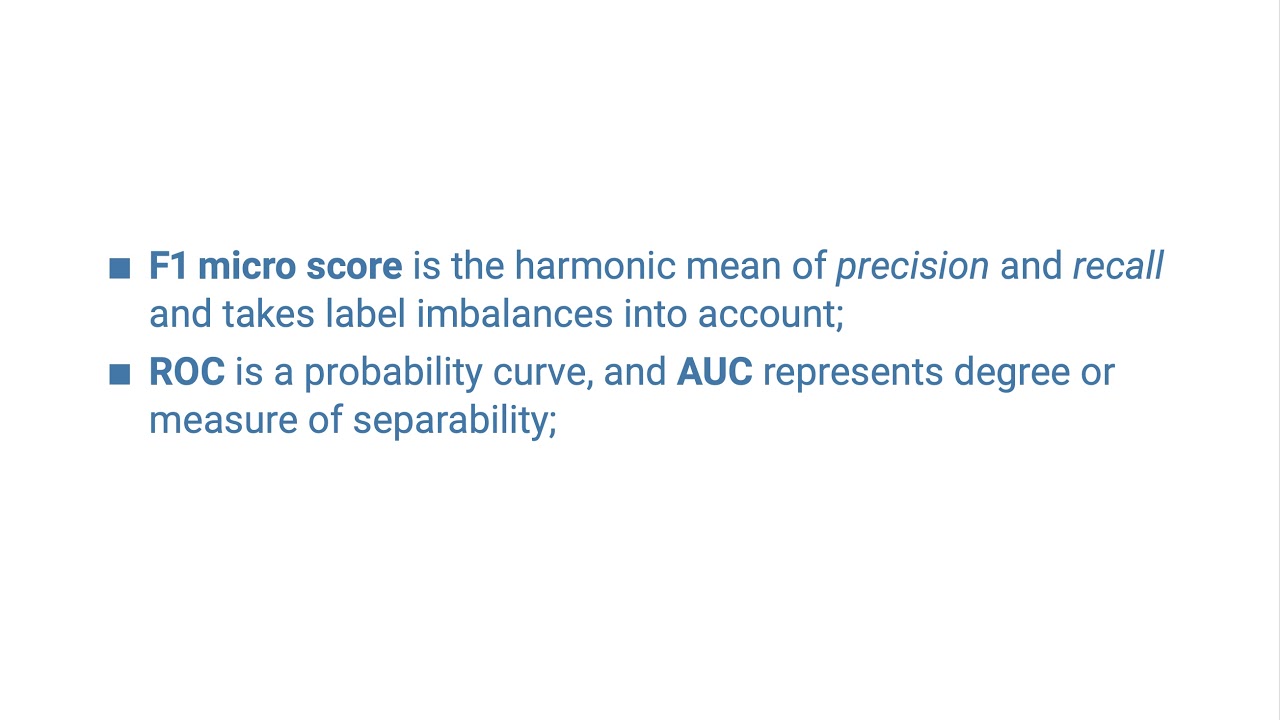 ■ F1 micro score is the harmonic mean of precision and recall and takes label imbalances into account;
■ ROC is a probability curve, and AUC represents degree or measure of separability;